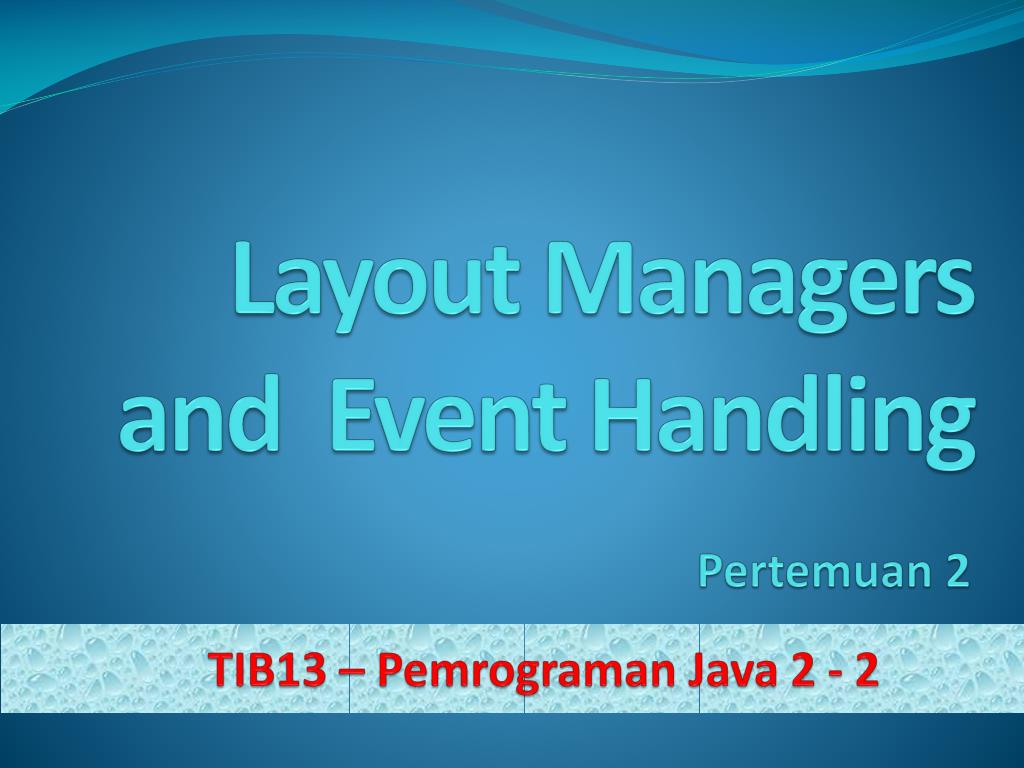 Layout Managers and Event Handling

Pertemuan 2

TIB13 – Pemrograman Java 2 - 2